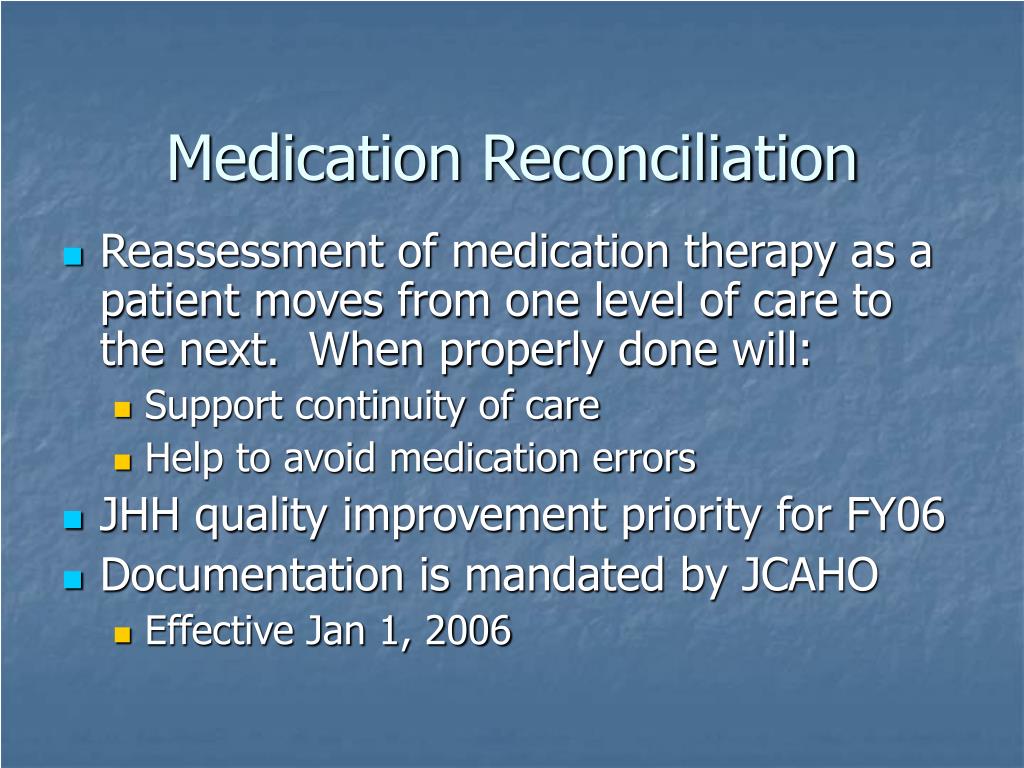 Medication Reconciliation

- Reassessment of medication therapy as a patient moves from one level of care to the next.  When properly done will:
  - Support continuity of care
  - Help to avoid medication errors
- JHH quality improvement priority for FY06
- Documentation is mandated by JCAHO
  - Effective Jan 1, 2006